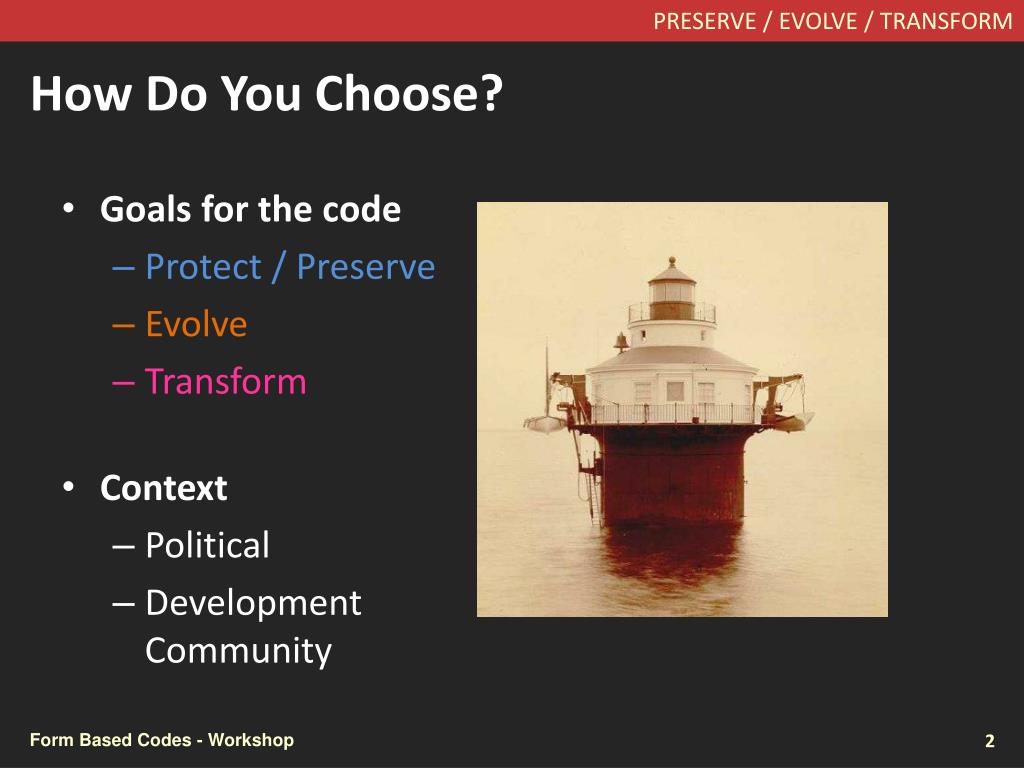 PRESERVE / EVOLVE / TRANSFORM

How Do You Choose?

• Goals for the code
– Protect / Preserve
– Evolve
– Transform

• Context
– Political
– Development Community

Form Based Codes - Workshop

2